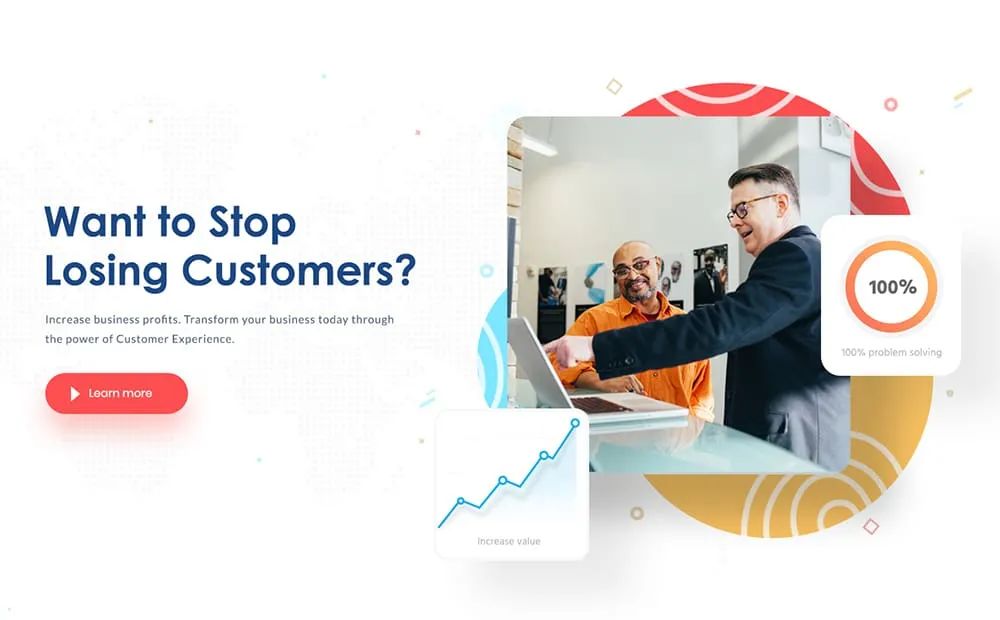 Want to Stop Losing Customers?

Increase business profits. Transform your business today through the power of Customer Experience.

Learn more

100%

100% problem solving

Increase value